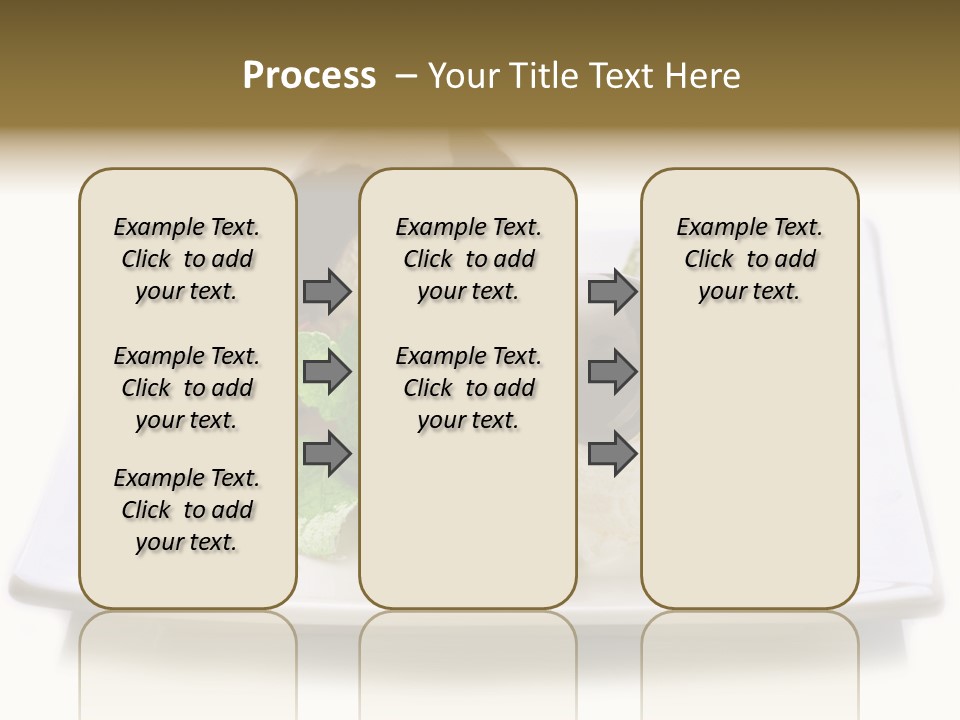 Process – Your Title Text Here

Example Text. Click to add your text.

Example Text. Click to add your text.

Example Text. Click to add your text.

Example Text. Click to add your text.

Example Text. Click to add your text.

Example Text. Click to add your text.